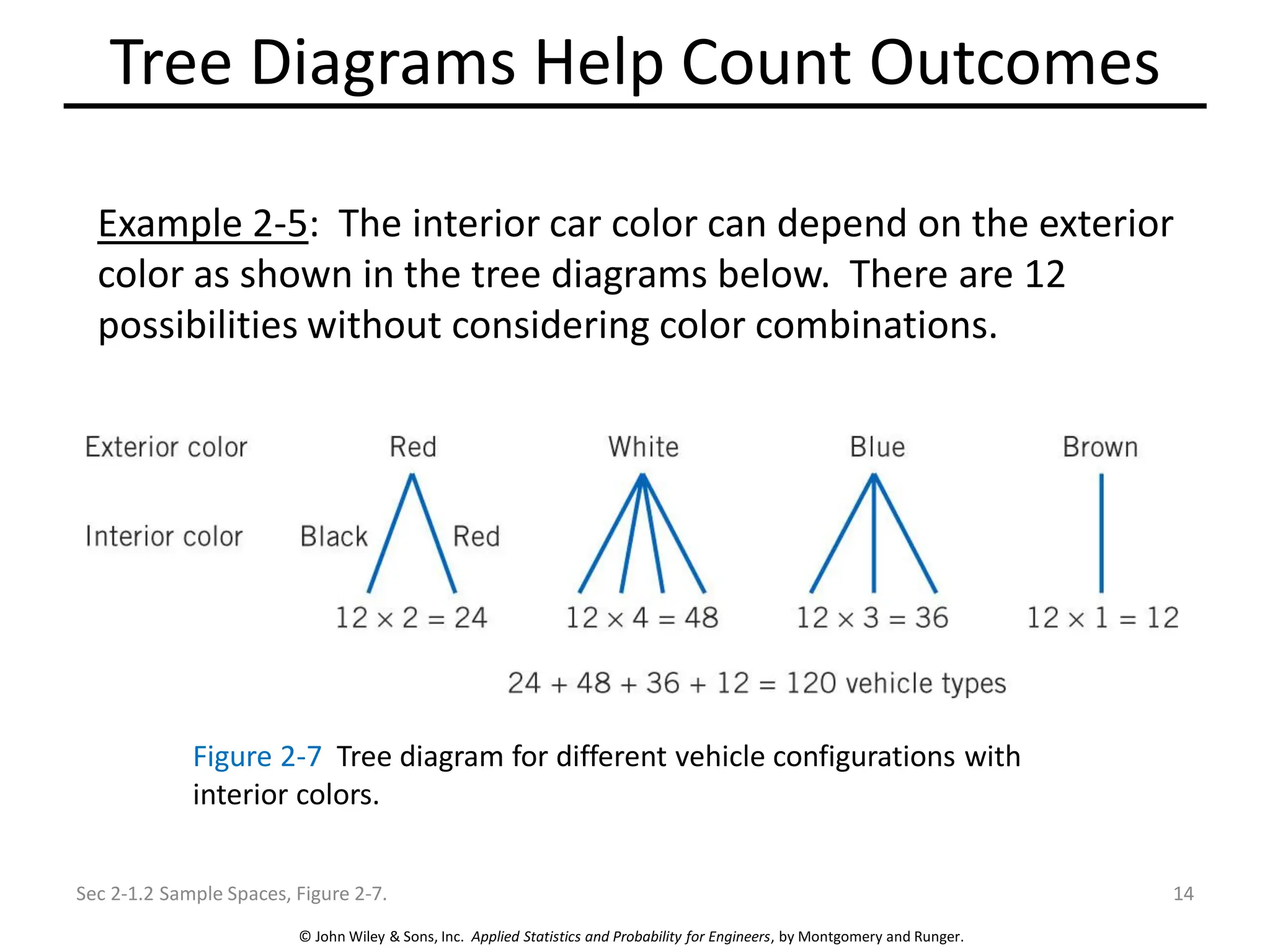 Tree Diagrams Help Count Outcomes

Example 2-5: The interior car color can depend on the exterior color as shown in the tree diagrams below. There are 12 possibilities without considering color combinations.

Exterior color Red White Blue Brown

Interior color Black Red

$12 \times 2 = 24$ $12 \times 4 = 48$ $12 \times 3 = 36$ $12 \times 1 = 12$

$24 + 48 + 36 + 12 = 120$ vehicle types

Figure 2-7 Tree diagram for different vehicle configurations with interior colors.

Sec 2-1.2 Sample Spaces, Figure 2-7.

14

© John Wiley & Sons, Inc. Applied Statistics and Probability for Engineers, by Montgomery and Runger.